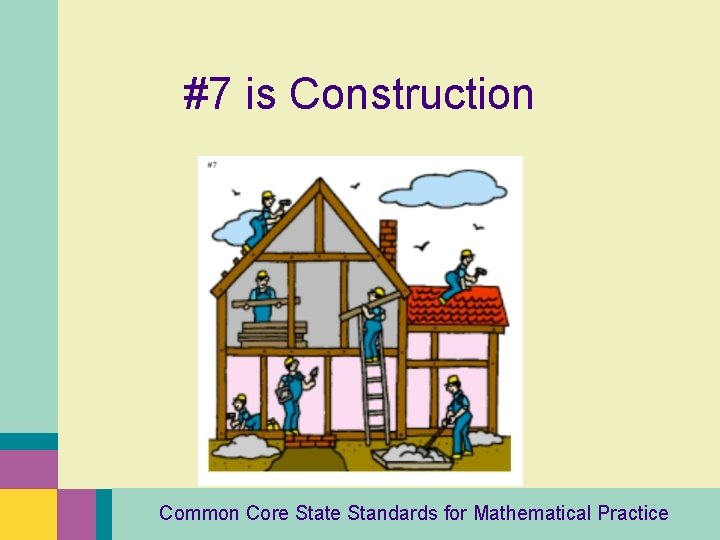 #7 is Construction

#7

Common Core State Standards for Mathematical Practice